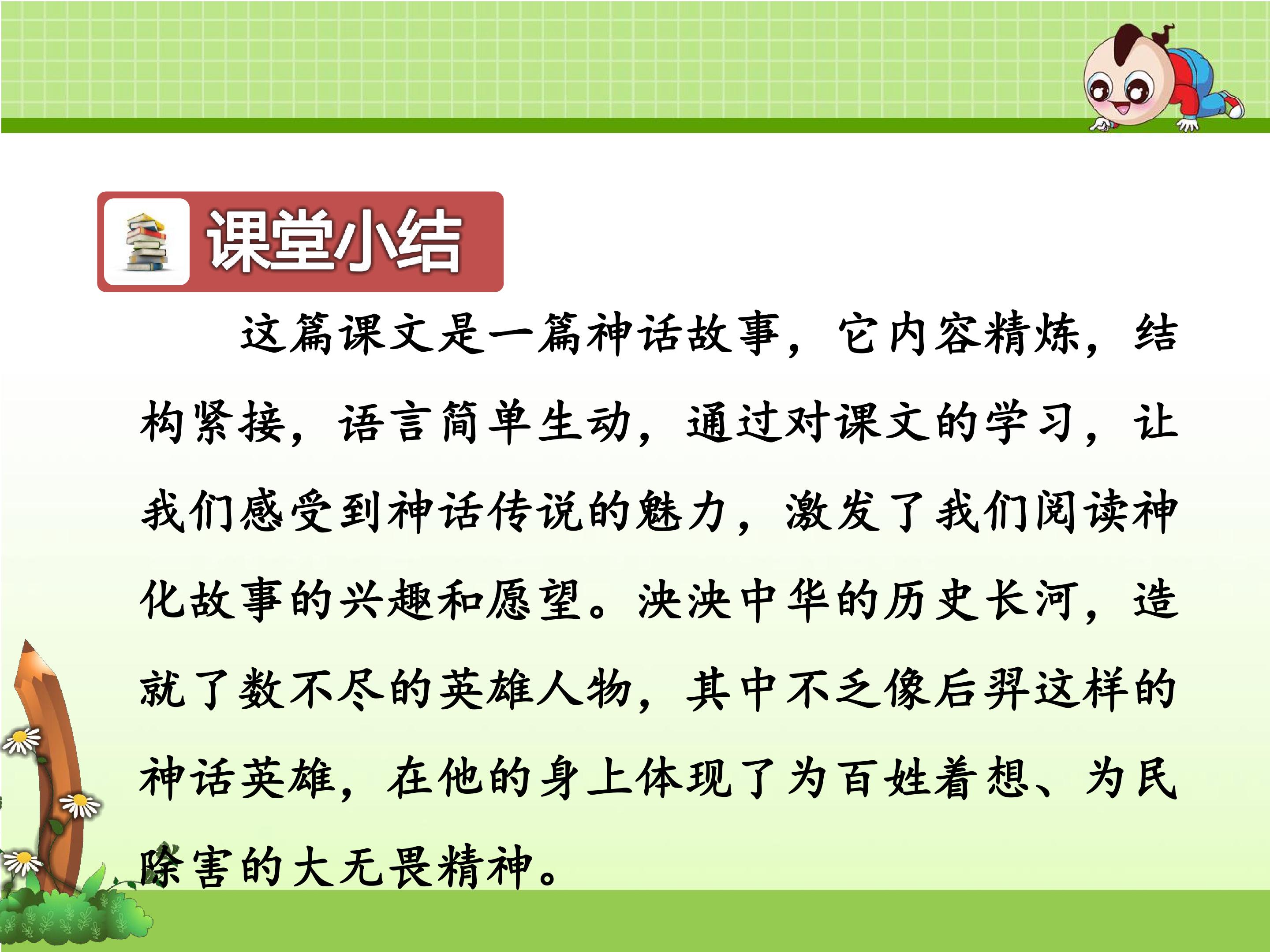 课堂小结

这篇课文是一篇神话故事，它内容精炼，结构紧接，语言简单生动，通过对课文的学习，让我们感受到神话传说的魅力，激发了我们阅读神化故事的兴趣和愿望。泱泱中华的历史长河，造就了数不尽的英雄人物，其中不乏像后羿这样的神话英雄，在他的身上体现了为百姓着想、为民除害的大无畏精神。